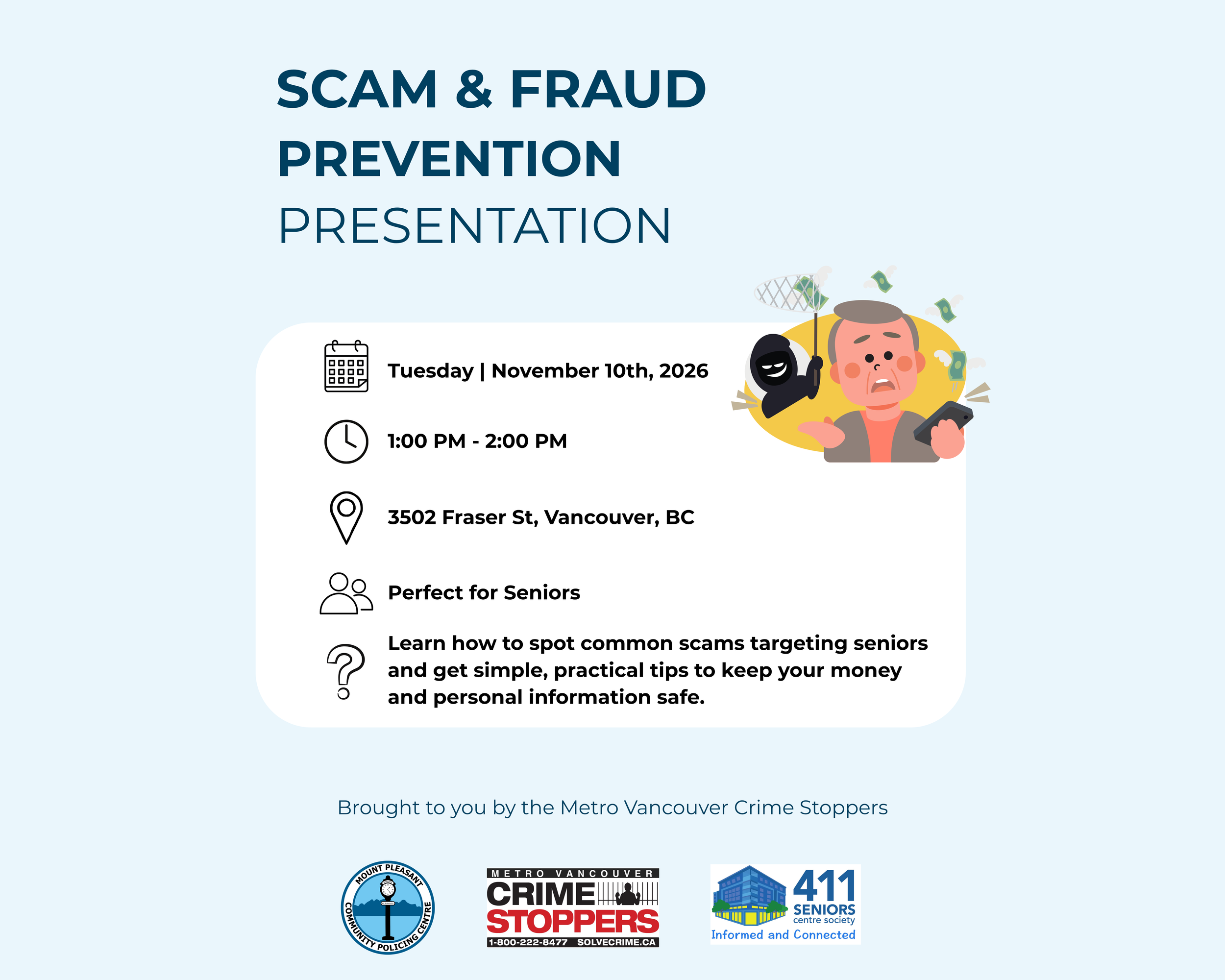 SCAM & FRAUD PREVENTION PRESENTATION

Tuesday | November 10th, 2026

1:00 PM - 2:00 PM

3502 Fraser St, Vancouver, BC

Perfect for Seniors

Learn how to spot common scams targeting seniors and get simple, practical tips to keep your money and personal information safe.

Brought to you by the Metro Vancouver Crime Stoppers

MOUNT PLEASANT COMMUNITY POLICING CENTRE

METRO VANCOUVER
CRIME STOPPERS
1-800-222-8477 SOLVECRIME.CA

411 SENIORS centre society
Informed and Connected